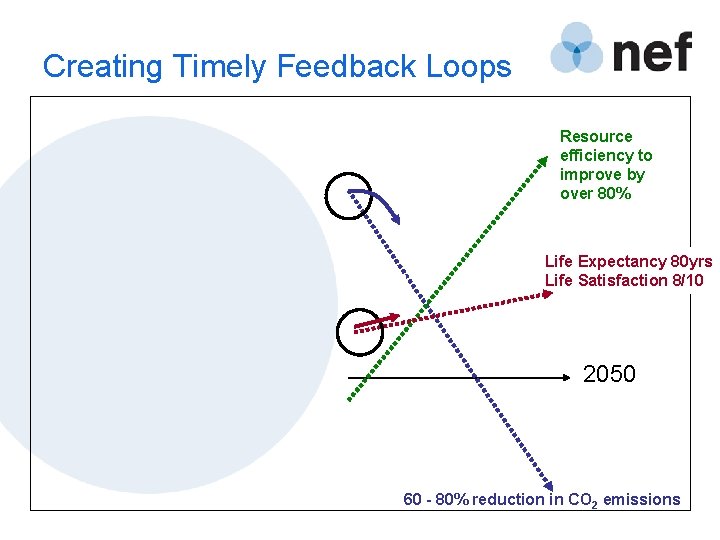 Creating Timely Feedback Loops

nef

Resource efficiency to improve by over 80%

Life Expectancy 80yrs
Life Satisfaction 8/10

2050

60 - 80% reduction in $CO_2$ emissions